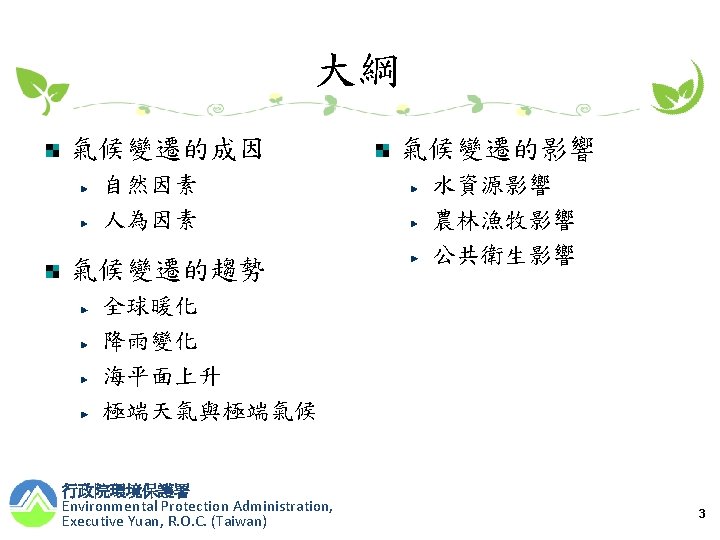 大綱

氣候變遷的成因
自然因素
人為因素

氣候變遷的趨勢
全球暖化
降雨變化
海平面上升
極端天氣與極端氣候

氣候變遷的影響
水資源影響
農林漁牧影響
公共衛生影響

行政院環境保護署
Environmental Protection Administration, Executive Yuan, R.O.C. (Taiwan)

3